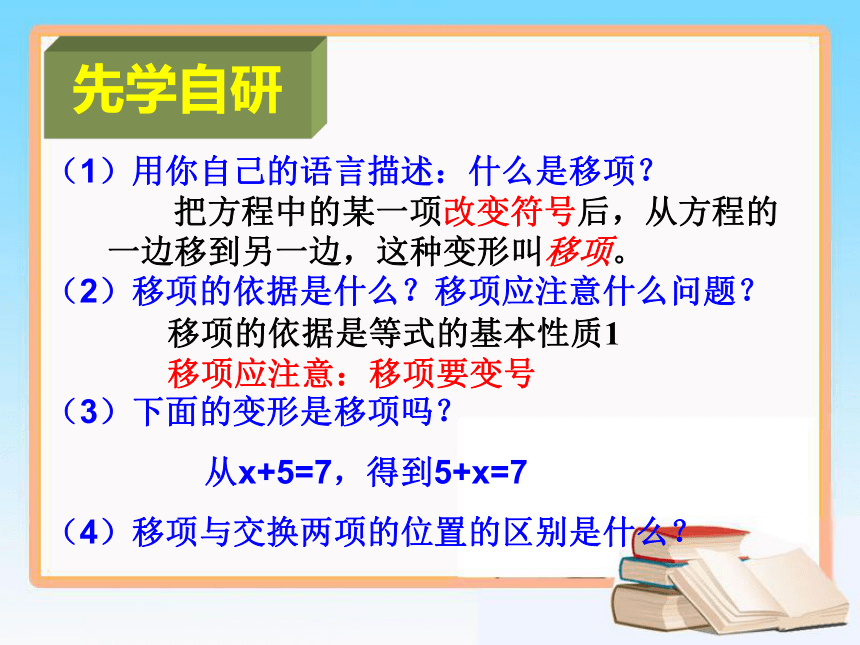 先学自研

（1）用你自己的语言描述：什么是移项？

把方程中的某一项改变符号后，从方程的一边移到另一边，这种变形叫移项。

（2）移项的依据是什么？移项应注意什么问题？

移项的依据是等式的基本性质1

移项应注意：移项要变号

（3）下面的变形是移项吗？

从$x+5=7$，得到$5+x=7$

（4）移项与交换两项的位置的区别是什么？